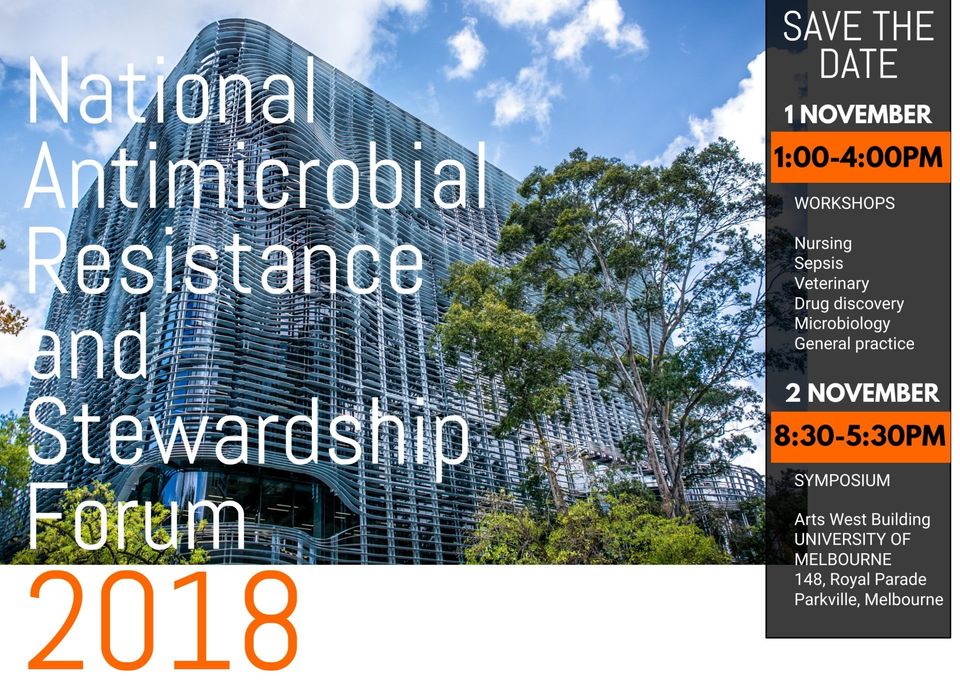 National Antimicrobial Resistance and Stewardship Forum 2018

SAVE THE DATE

1 NOVEMBER

1:00-4:00PM

WORKSHOPS

Nursing
Sepsis
Veterinary
Drug discovery
Microbiology
General practice

2 NOVEMBER

8:30-5:30PM

SYMPOSIUM

Arts West Building
UNIVERSITY OF MELBOURNE
148, Royal Parade
Parkville, Melbourne